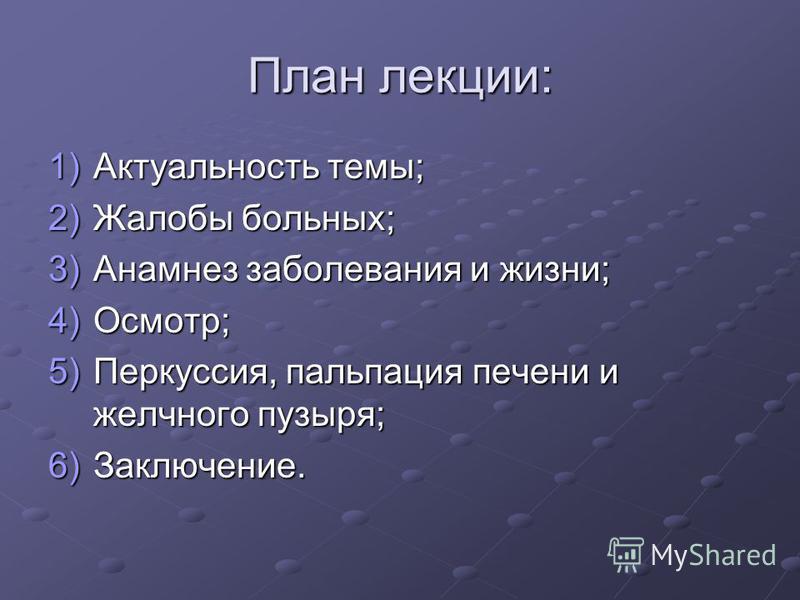 План лекции:

1) Актуальность темы;
2) Жалобы больных;
3) Анамнез заболевания и жизни;
4) Осмотр;
5) Перкуссия, пальпация печени и желчного пузыря;
6) Заключение.

MyShared